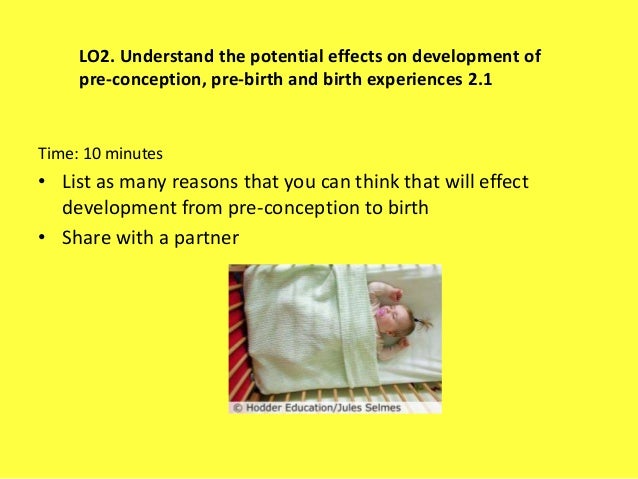 LO2. Understand the potential effects on development of pre-conception, pre-birth and birth experiences 2.1

Time: 10 minutes

• List as many reasons that you can think that will effect development from pre-conception to birth
• Share with a partner

© Hodder Education/Jules Selmes